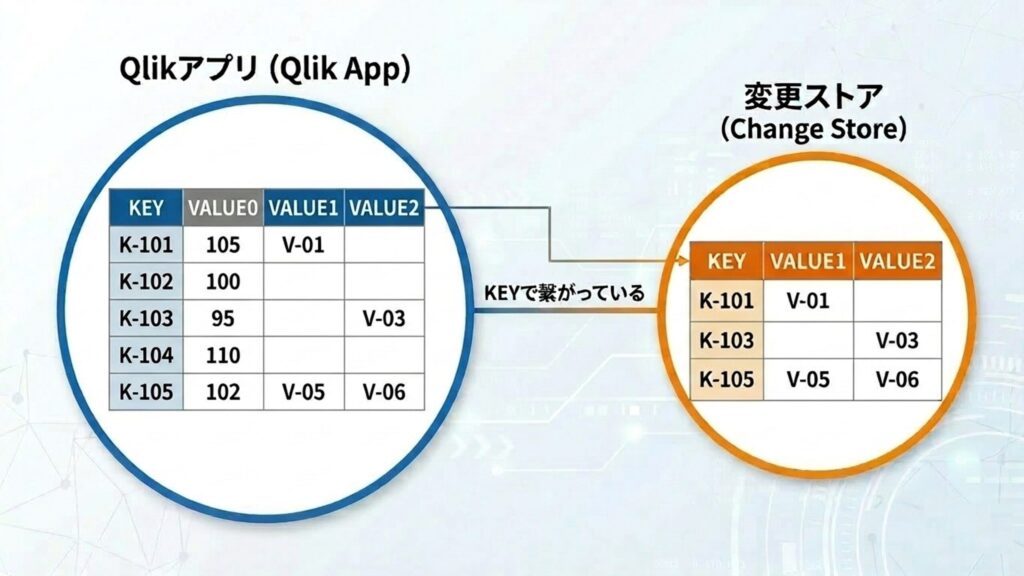 Qlikアプリ (Qlik App)

| KEY | VALUE0 | VALUE1 | VALUE2 |
|---|---|---|---|
| K-101 | 105 | V-01 | |
| K-102 | 100 | | |
| K-103 | 95 | | V-03 |
| K-104 | 110 | | |
| K-105 | 102 | V-05 | V-06 |

KEYで繋がっている

変更ストア
(Change Store)

| KEY | VALUE1 | VALUE2 |
|---|---|---|
| K-101 | V-01 | |
| K-103 | | V-03 |
| K-105 | V-05 | V-06 |